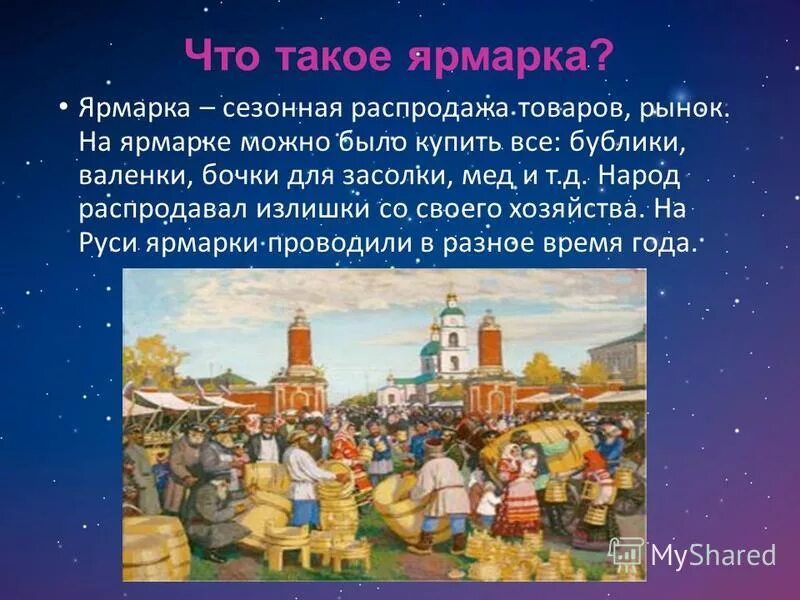 Что такое ярмарка?

• Ярмарка – сезонная распродажа товаров, рынок. На ярмарке можно было купить все: бублики, валенки, бочки для засолки, мед и т.д. Народ распродавал излишки со своего хозяйства. На Руси ярмарки проводили в разное время года.

MyShared